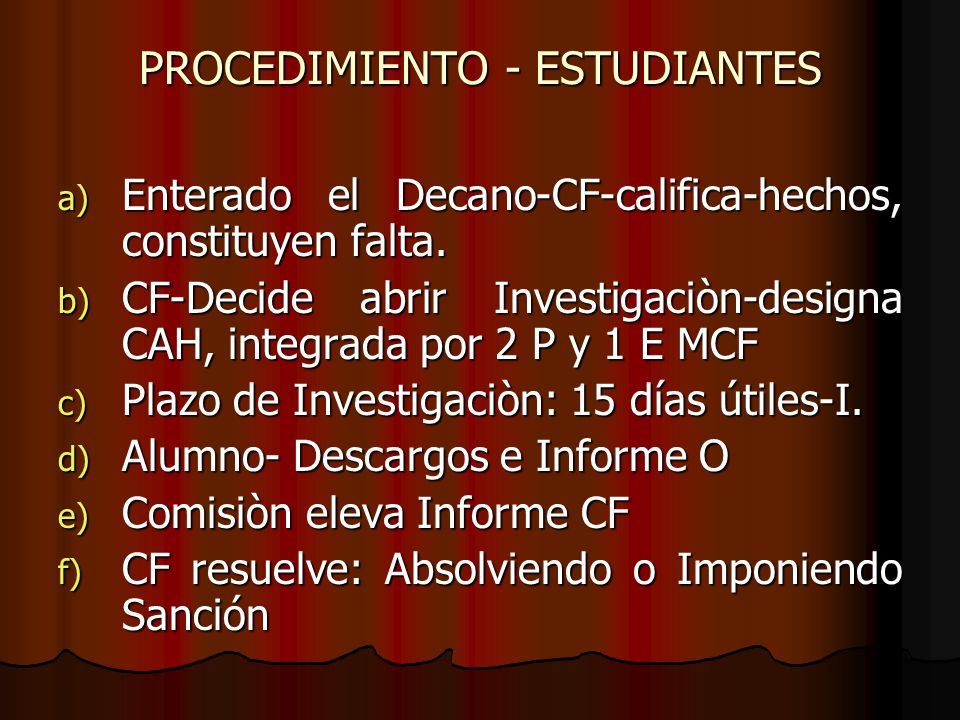 PROCEDIMIENTO - ESTUDIANTES

a) Enterado el Decano-CF-califica-hechos, constituyen falta.
b) CF-Decide abrir Investigaciòn-designa CAH, integrada por 2 P y 1 E MCF
c) Plazo de Investigaciòn: 15 días útiles-I.
d) Alumno- Descargos e Informe O
e) Comisiòn eleva Informe CF
f) CF resuelve: Absolviendo o Imponiendo Sanción